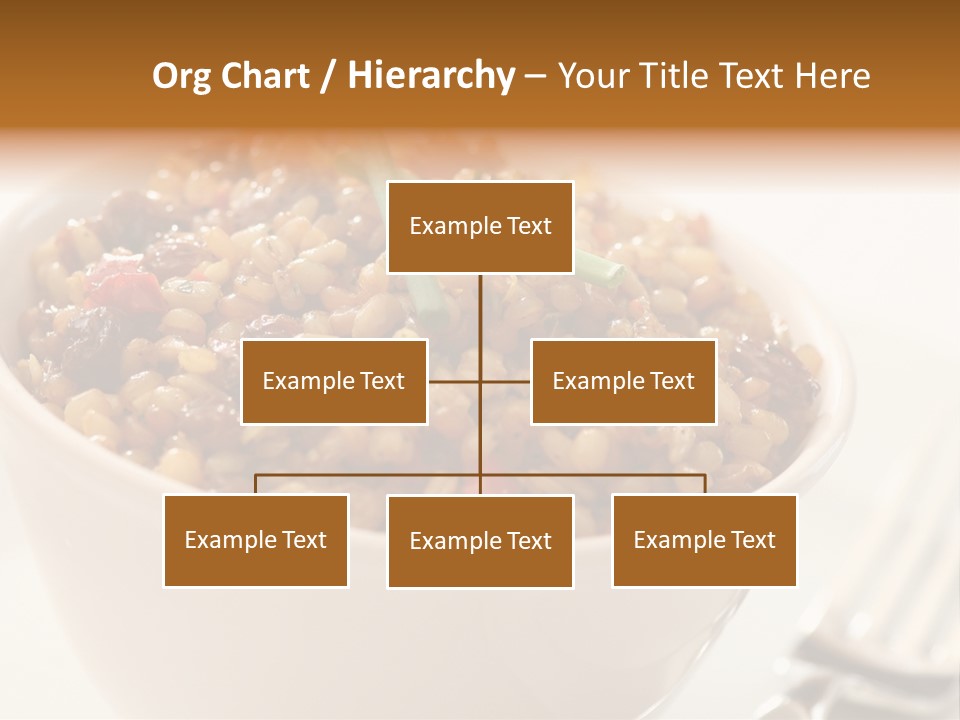 Org Chart / Hierarchy – Your Title Text Here

Example Text

Example Text

Example Text

Example Text

Example Text

Example Text